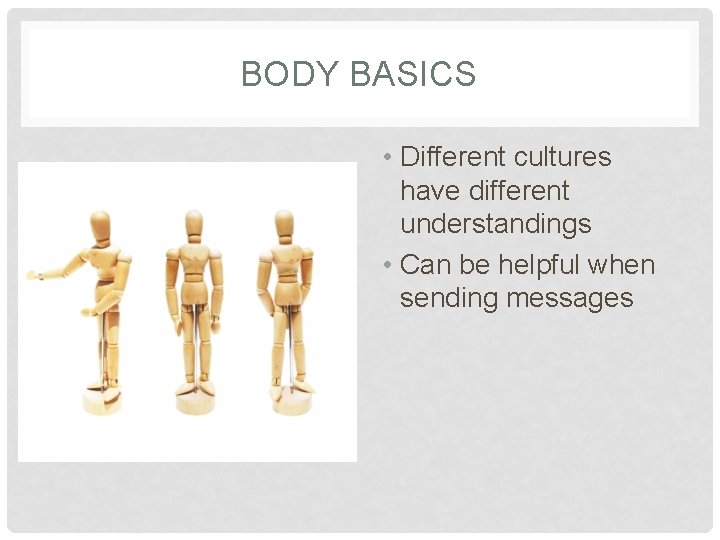 BODY BASICS

• Different cultures have different understandings
• Can be helpful when sending messages